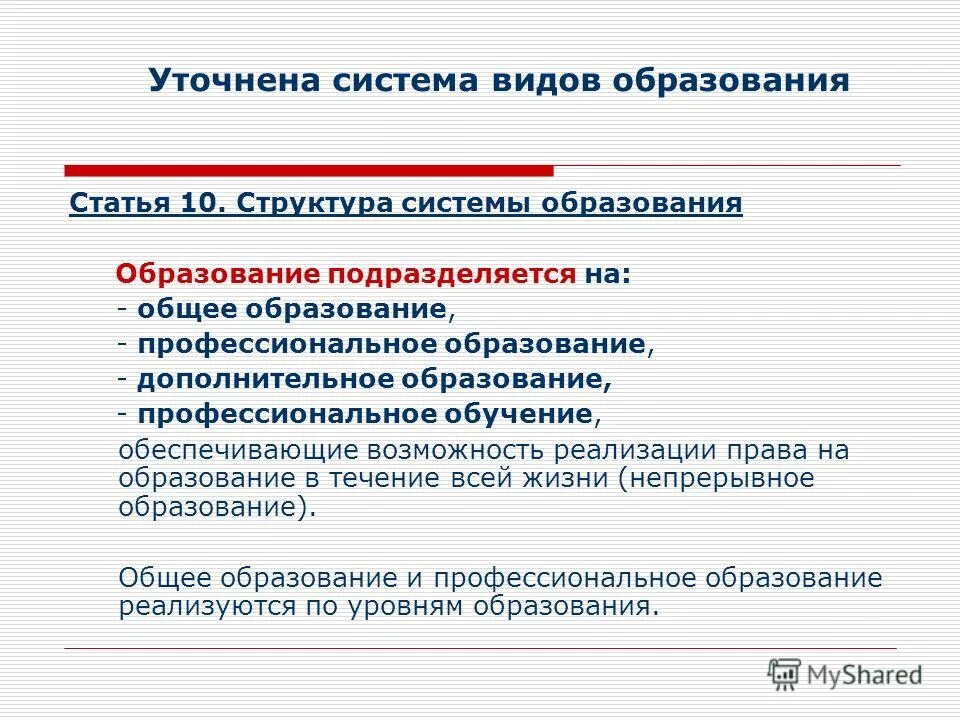 Уточнена система видов образования

Статья 10. Структура системы образования

Образование подразделяется на:
- общее образование,
- профессиональное образование,
- дополнительное образование,
- профессиональное обучение,
обеспечивающие возможность реализации права на образование в течение всей жизни (непрерывное образование).

Общее образование и профессиональное образование реализуются по уровням образования.

MyShared